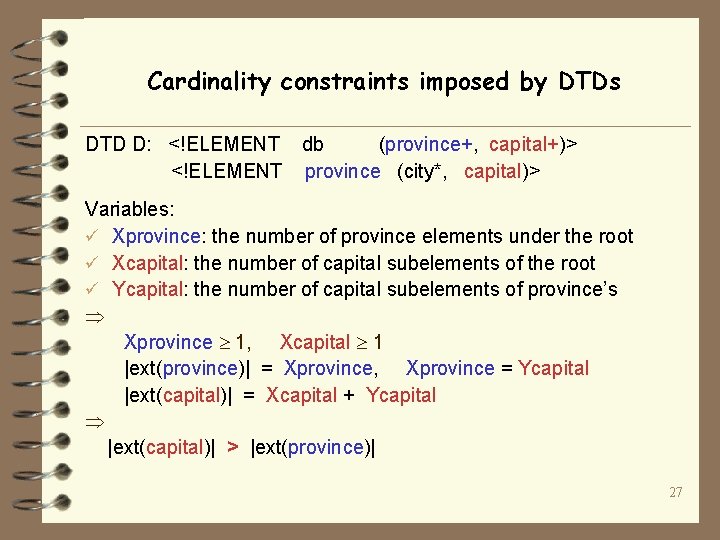 Cardinality constraints imposed by DTDs

DTD D: <!ELEMENT db (province+, capital+)>
<!ELEMENT province (city*, capital)>

Variables:
✓ Xprovince: the number of province elements under the root
✓ Xcapital: the number of capital subelements of the root
✓ Ycapital: the number of capital subelements of province's
$\Rightarrow$
Xprovince $\geq$ 1, Xcapital $\geq$ 1
|ext(province)| = Xprovince, Xprovince = Ycapital
|ext(capital)| = Xcapital + Ycapital
$\Rightarrow$
|ext(capital)| > |ext(province)|

27